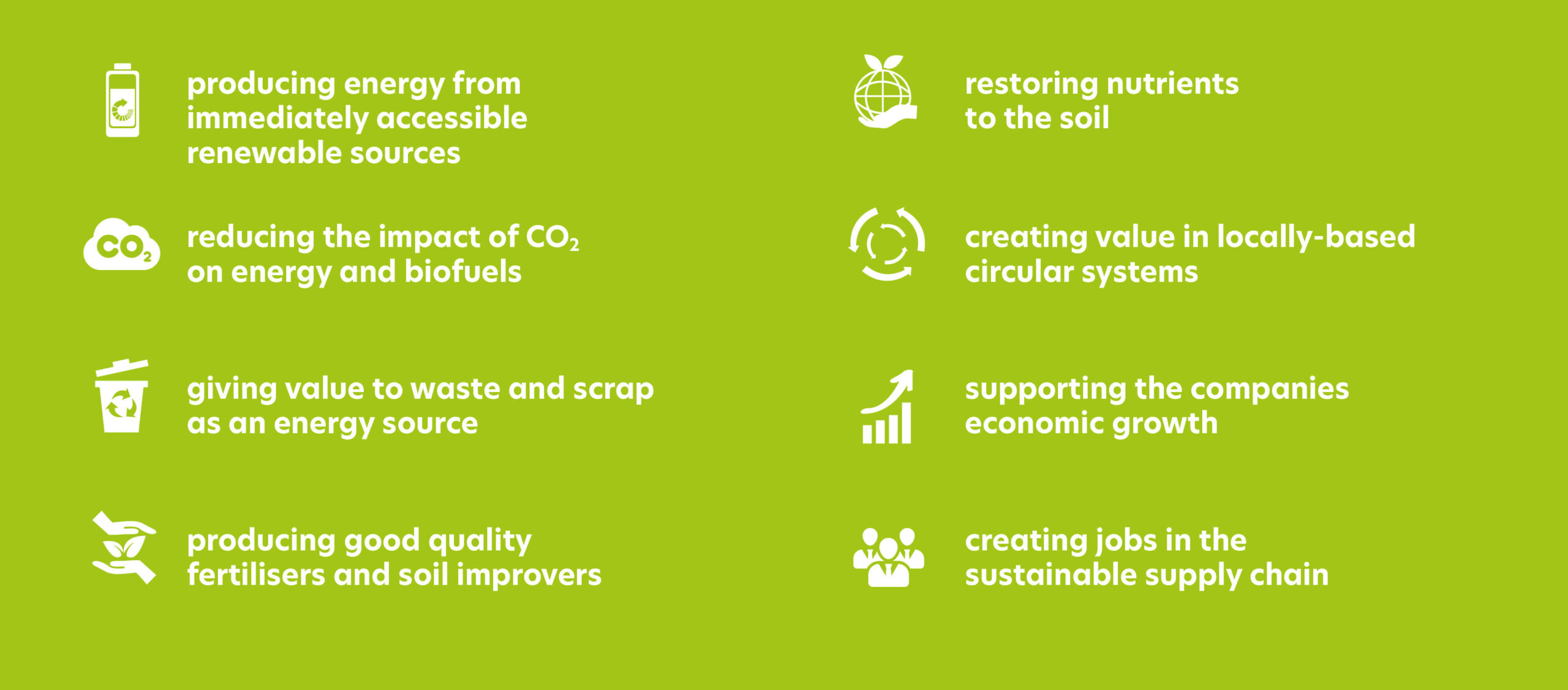 producing energy from immediately accessible renewable sources

$CO_2$

reducing the impact of $CO_2$ on energy and biofuels

giving value to waste and scrap as an energy source

producing good quality fertilisers and soil improvers

restoring nutrients to the soil

creating value in locally-based circular systems

supporting the companies economic growth

creating jobs in the sustainable supply chain